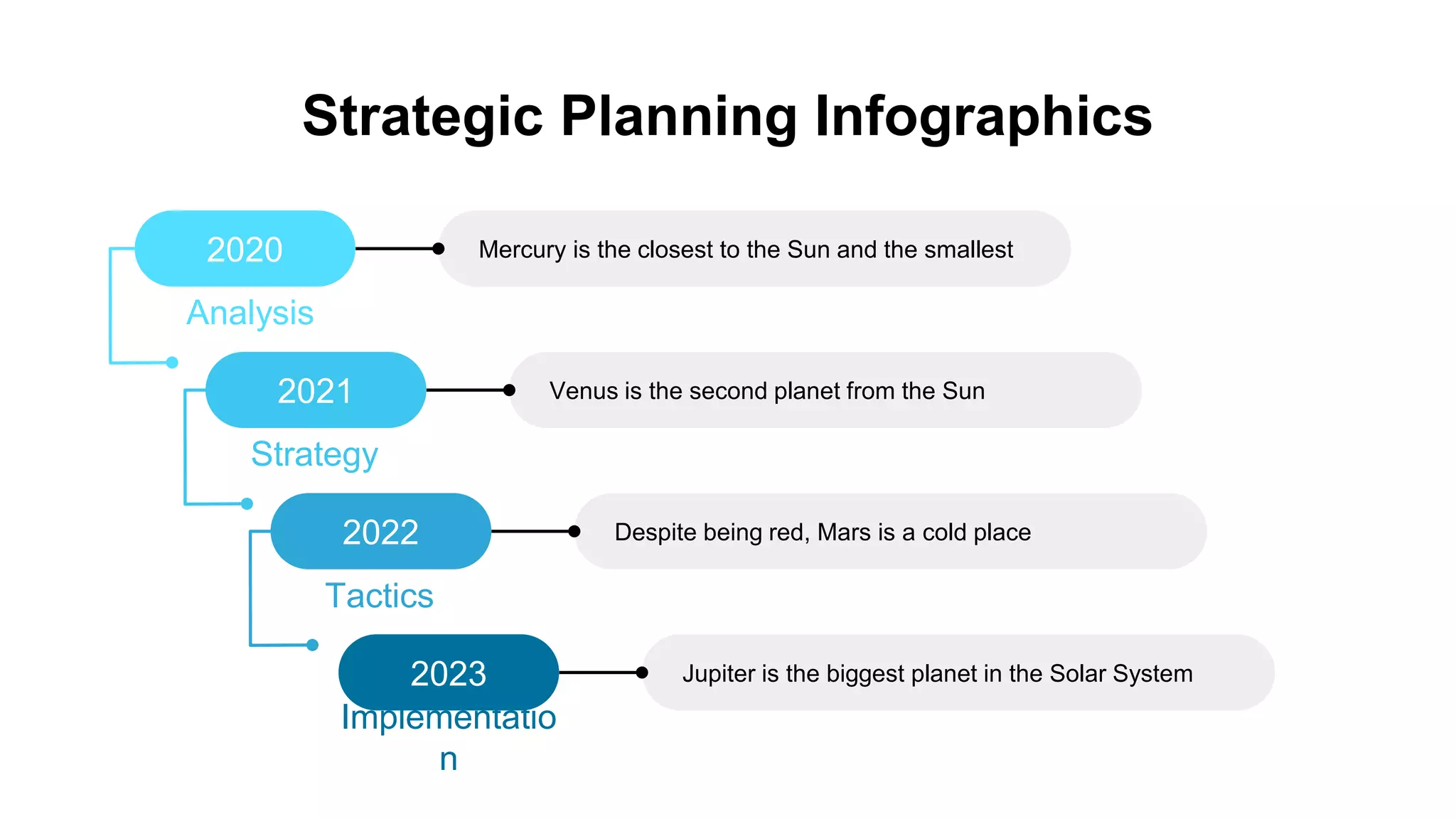 Strategic Planning Infographics

2020
Analysis
Mercury is the closest to the Sun and the smallest

2021
Strategy
Venus is the second planet from the Sun

2022
Tactics
Despite being red, Mars is a cold place

2023
Implementation
Jupiter is the biggest planet in the Solar System